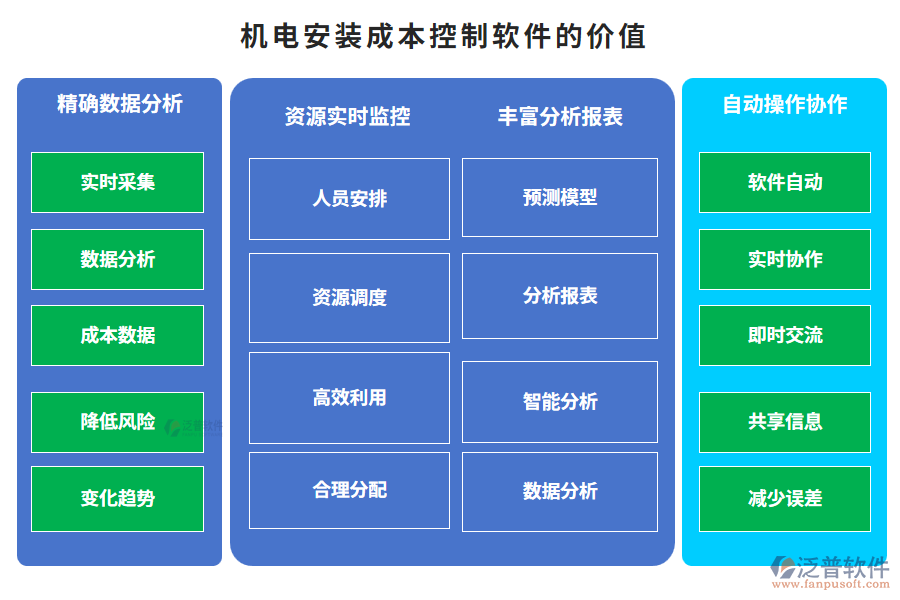 机电安装成本控制软件的价值

精确数据分析

实时采集

数据分析

成本数据

降低风险

变化趋势

资源实时监控

人员安排

资源调度

高效利用

合理分配

丰富分析报表

预测模型

分析报表

智能分析

数据分析

自动操作协作

软件自动

实时协作

即时交流

共享信息

减少误差

泛普软件
www.fanpusoft.com